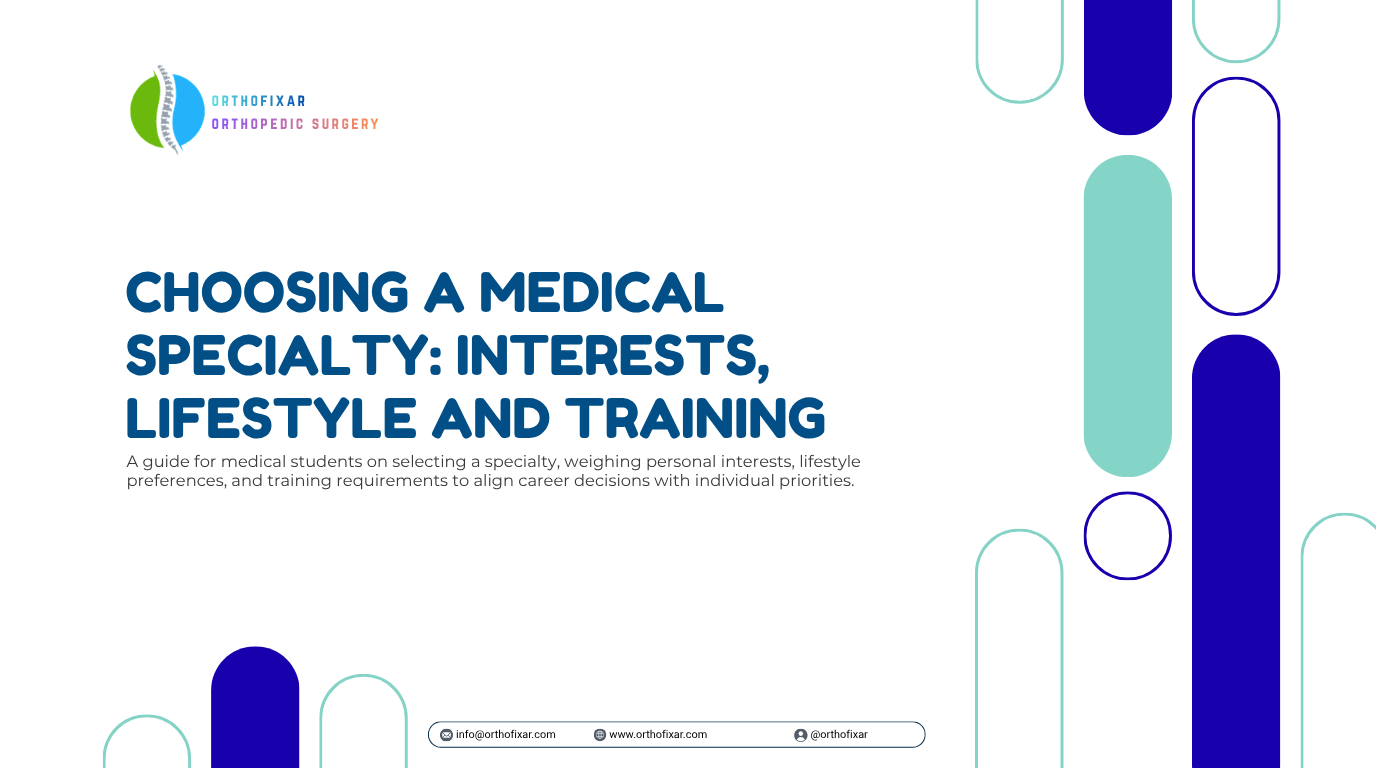 ORTHOFIXAR
ORTHOPEDIC SURGERY

CHOOSING A MEDICAL SPECIALTY: INTERESTS, LIFESTYLE AND TRAINING

A guide for medical students on selecting a specialty, weighing personal interests, lifestyle preferences, and training requirements to align career decisions with individual priorities.

info@orthofixar.com www.orthofixar.com @orthofixar